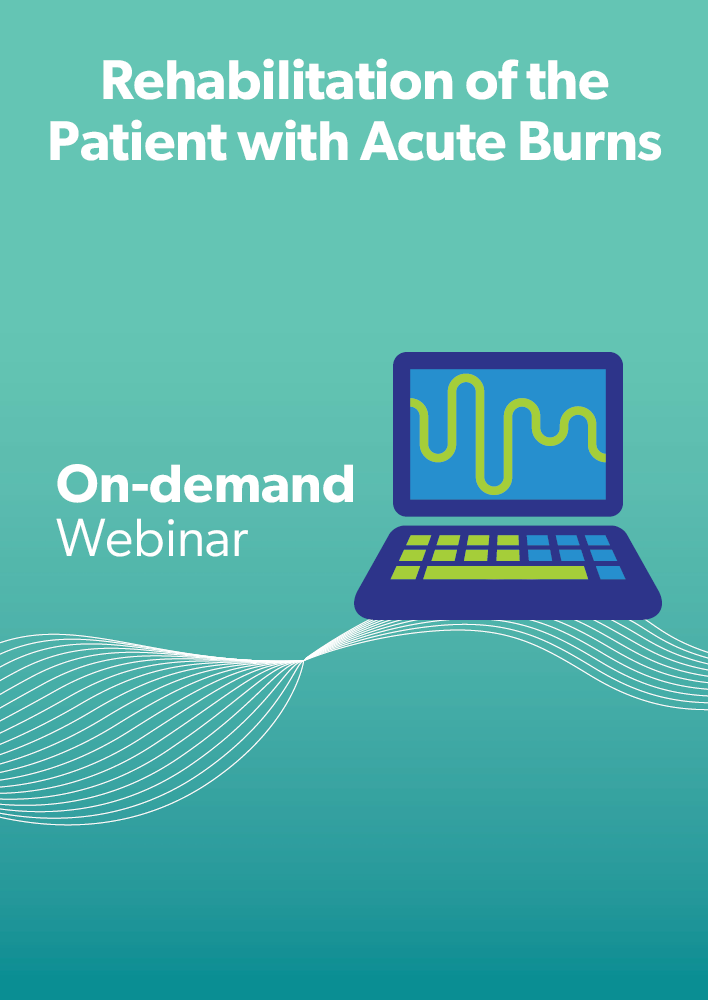 Rehabilitation of the Patient with Acute Burns

On-demand
Webinar